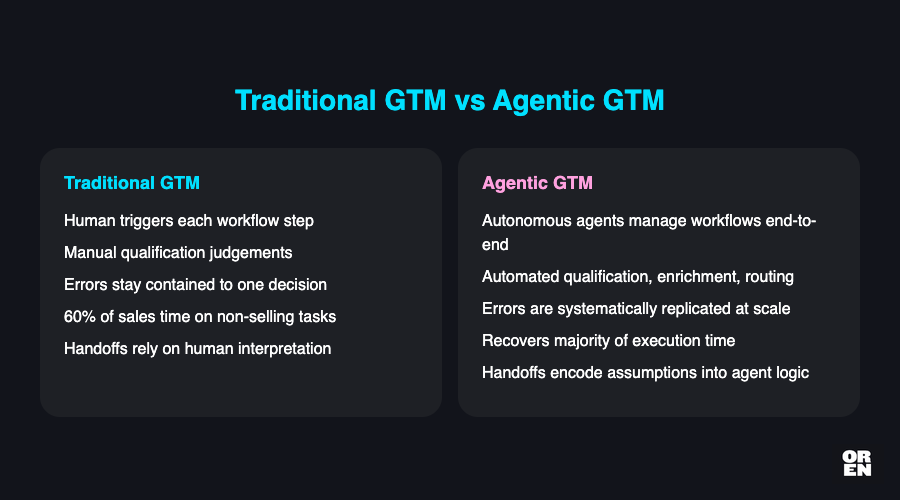 Traditional GTM vs Agentic GTM

Traditional GTM

Human triggers each workflow step

Manual qualification judgements

Errors stay contained to one decision

60% of sales time on non-selling tasks

Handoffs rely on human interpretation

Agentic GTM

Autonomous agents manage workflows end-to-end

Automated qualification, enrichment, routing

Errors are systematically replicated at scale

Recovers majority of execution time

Handoffs encode assumptions into agent logic

OR
EN